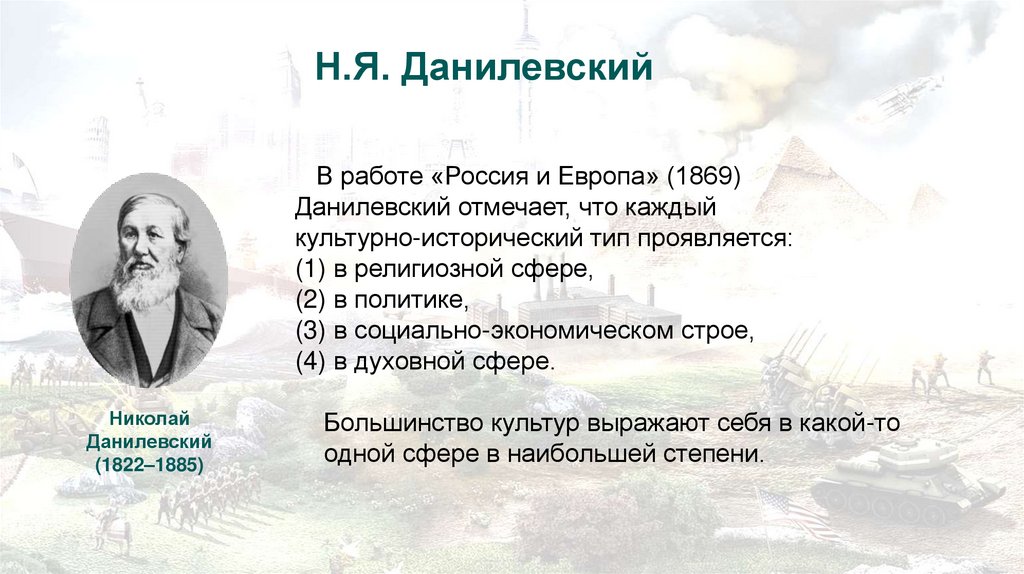 Н.Я. Данилевский

В работе «Россия и Европа» (1869) Данилевский отмечает, что каждый культурно-исторический тип проявляется:
(1) в религиозной сфере,
(2) в политике,
(3) в социально-экономическом строе,
(4) в духовной сфере.

Большинство культур выражают себя в какой-то одной сфере в наибольшей степени.

Николай Данилевский (1822–1885)